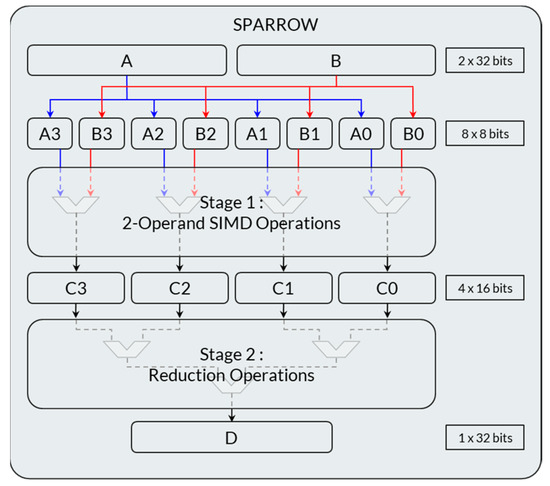 SPARROW

A

B

2 x 32 bits

A3 B3 A2 B2 A1 B1 A0 B0

8 x 8 bits

Stage 1 :
2-Operand SIMD Operations

C3 C2 C1 C0

4 x 16 bits

Stage 2 :
Reduction Operations

D

1 x 32 bits